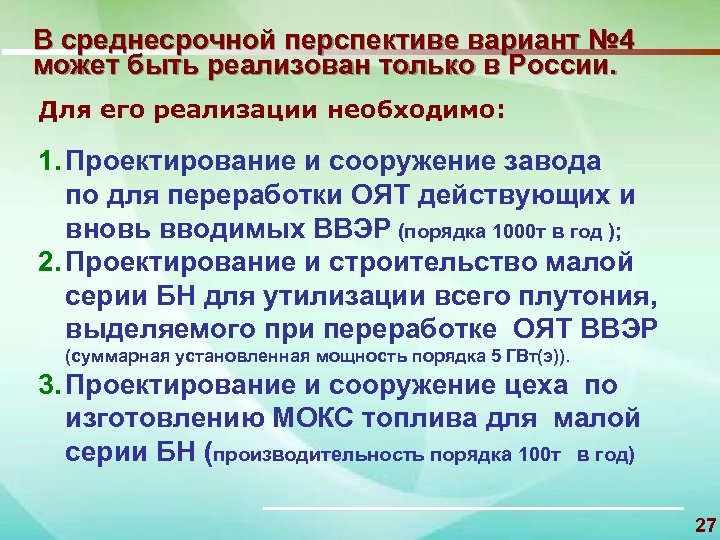 В среднесрочной перспективе вариант №4 может быть реализован только в России.

Для его реализации необходимо:

1. Проектирование и сооружение завода по для переработки ОЯТ действующих и вновь вводимых ВВЭР (порядка 1000т в год );
2. Проектирование и строительство малой серии БН для утилизации всего плутония, выделяемого при переработке ОЯТ ВВЭР (суммарная установленная мощность порядка 5 ГВт(э)).
3. Проектирование и сооружение цеха по изготовлению МОКС топлива для малой серии БН (производительность порядка 100т в год)

27